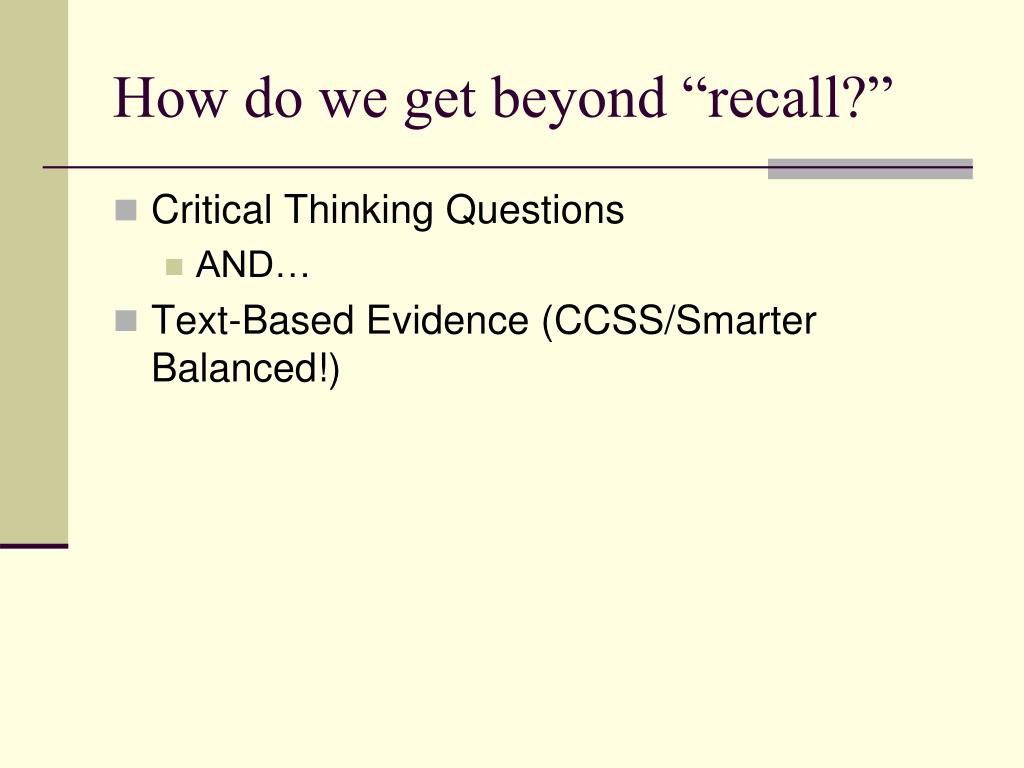 How do we get beyond “recall?”

Critical Thinking Questions

AND…

Text-Based Evidence (CCSS/Smarter Balanced!)